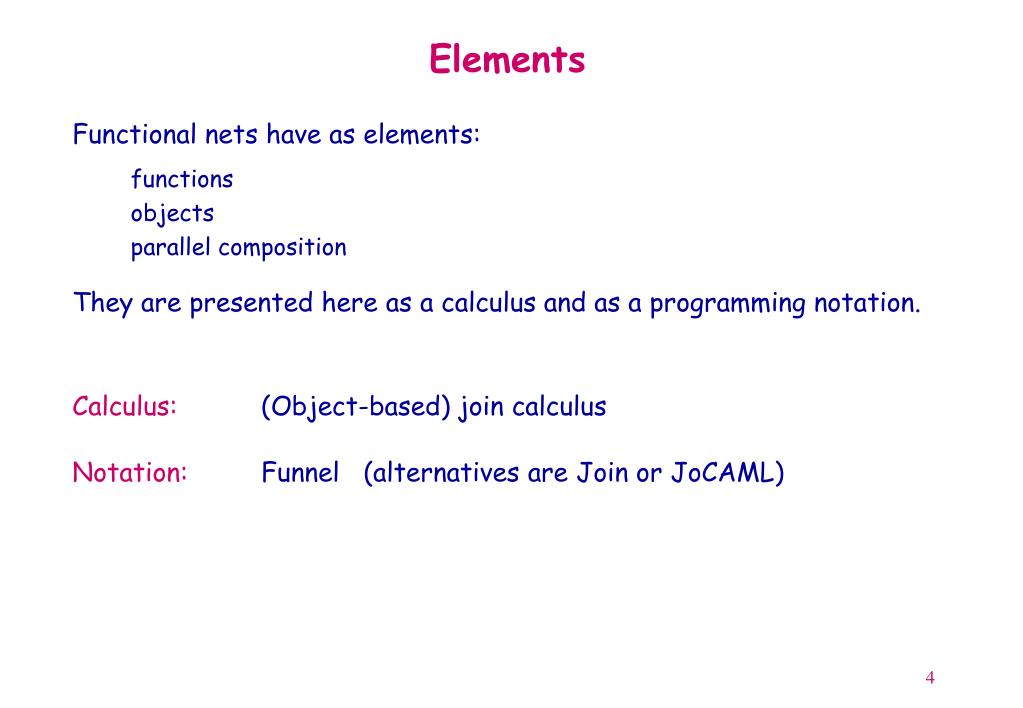 Elements

Functional nets have as elements:

functions
objects
parallel composition

They are presented here as a calculus and as a programming notation.

Calculus: (Object-based) join calculus

Notation: Funnel (alternatives are Join or JoCAML)

4